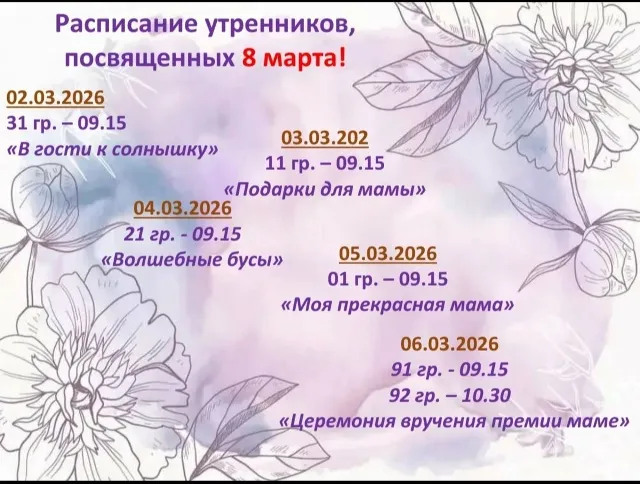 Расписание утренников, посвященных 8 марта!

02.03.2026
31 гр. – 09.15
«В гости к солнышку»

03.03.202
11 гр. – 09.15
«Подарки для мамы»

04.03.2026
21 гр. - 09.15
«Волшебные бусы»

05.03.2026
01 гр. – 09.15
«Моя прекрасная мама»

06.03.2026
91 гр. - 09.15
92 гр. – 10.30
«Церемония вручения премии маме»